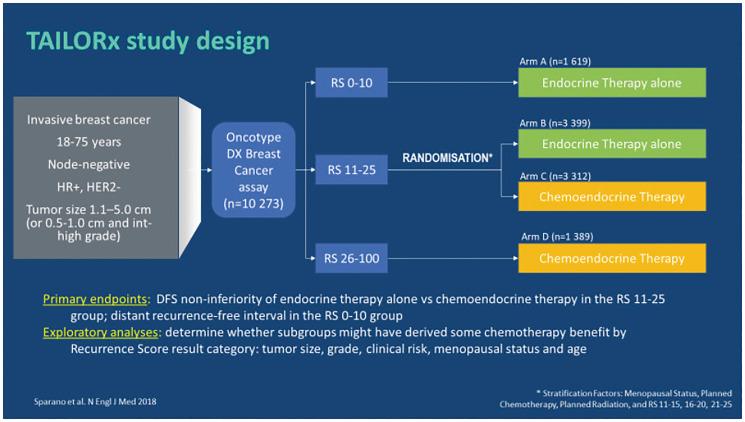 TAILORx study design

Invasive breast cancer
18-75 years
Node-negative
HR+, HER2-
Tumor size 1.1–5.0 cm (or 0.5-1.0 cm and int-high grade)

Oncotype DX Breast Cancer assay (n=10 273)

RS 0-10

RS 11-25

RS 26-100

RANDOMISATION*

Arm A (n=1 619)
Endocrine Therapy alone

Arm B (n=3 399)
Endocrine Therapy alone

Arm C (n=3 312)
Chemoendocrine Therapy

Arm D (n=1 389)
Chemoendocrine Therapy

Primary endpoints: DFS non-inferiority of endocrine therapy alone vs chemoendocrine therapy in the RS 11-25 group; distant recurrence-free interval in the RS 0-10 group
Exploratory analyses: determine whether subgroups might have derived some chemotherapy benefit by Recurrence Score result category: tumor size, grade, clinical risk, menopausal status and age

Sparano et al. N Engl J Med 2018

* Stratification Factors: Menopausal Status, Planned Chemotherapy, Planned Radiation, and RS 11-15, 16-20, 21-25